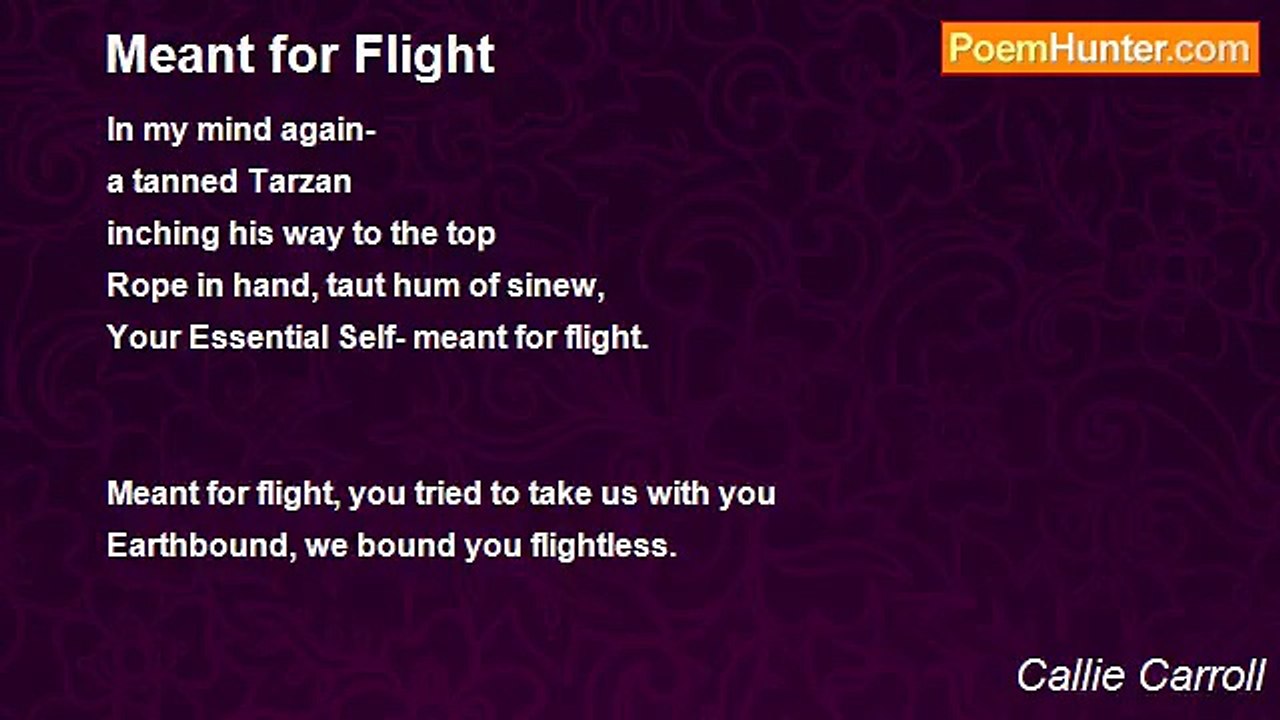 Meant for Flight

PoemHunter.com

In my mind again-
a tanned Tarzan
inching his way to the top
Rope in hand, taut hum of sinew,
Your Essential Self- meant for flight.

Meant for flight, you tried to take us with you
Earthbound, we bound you flightless.

Callie Carroll